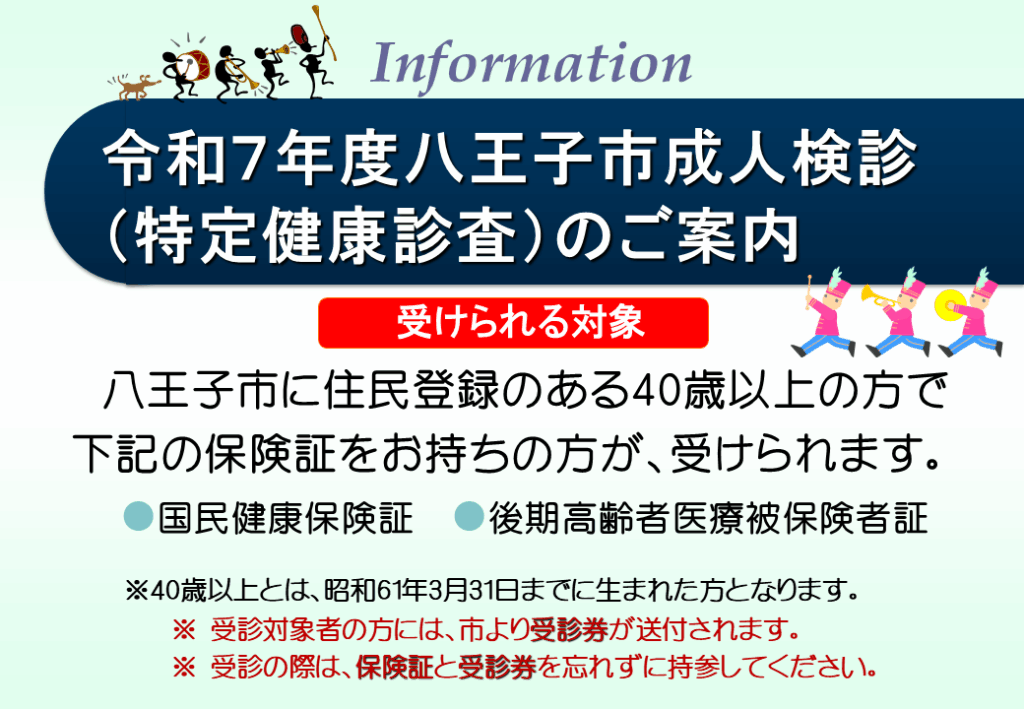 Information

令和7年度八王子市成人検診（特定健康診査）のご案内

受けられる対象

八王子市に住民登録のある40歳以上の方で下記の保険証をお持ちの方が、受けられます。

●国民健康保険証　●後期高齢者医療被保険者証

※40歳以上とは、昭和61年3月31日までに生まれた方となります。
※ 受診対象者の方には、市より受診券が送付されます。
※ 受診の際は、保険証と受診券を忘れずに持参してください。